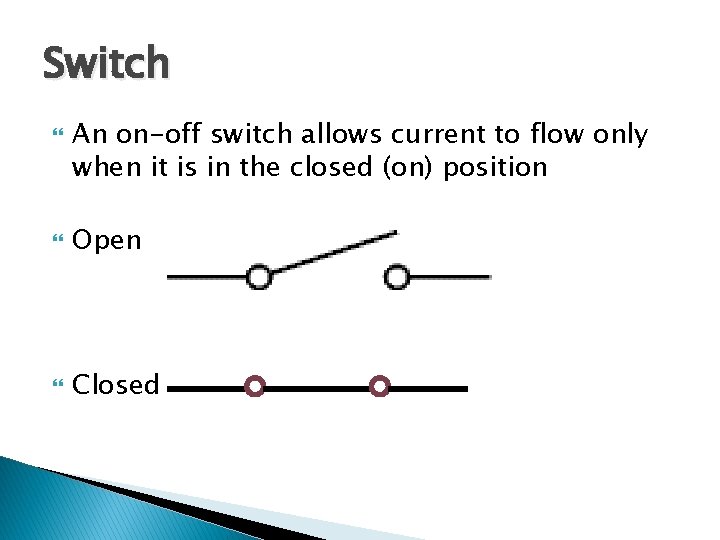 Switch

An on-off switch allows current to flow only when it is in the closed (on) position

Open

Closed